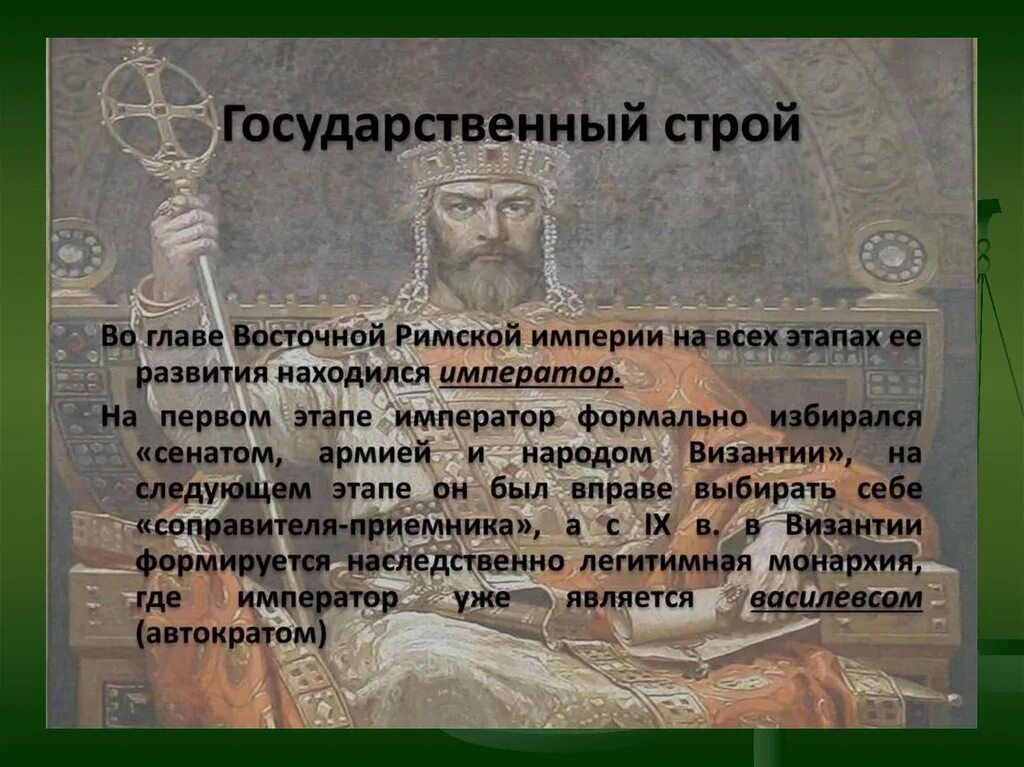 Государственный строй

Во главе Восточной Римской империи на всех этапах ее развития находился император.

На первом этапе император формально избирался «сенатом, армией и народом Византии», на следующем этапе он был вправе выбирать себе «соправителя-приемника», а с IX в. в Византии формируется наследственно легитимная монархия, где император уже является василевсом (автократом)